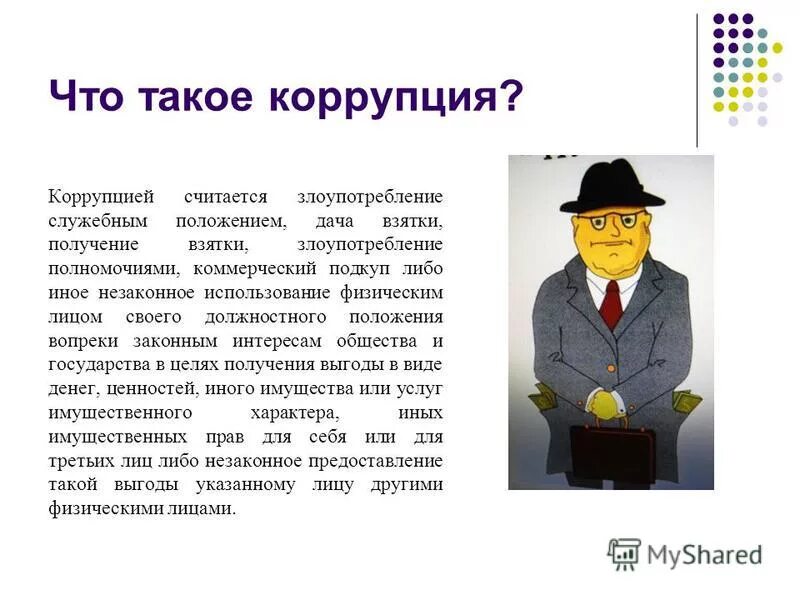 Что такое коррупция?

Коррупцией считается злоупотребление служебным положением, дача взятки, получение взятки, злоупотребление полномочиями, коммерческий подкуп либо иное незаконное использование физическим лицом своего должностного положения вопреки законным интересам общества и государства в целях получения выгоды в виде денег, ценностей, иного имущества или услуг имущественного характера, иных имущественных прав для себя или для третьих лиц либо незаконное предоставление такой выгоды указанному лицу другими физическими лицами.

MyShared